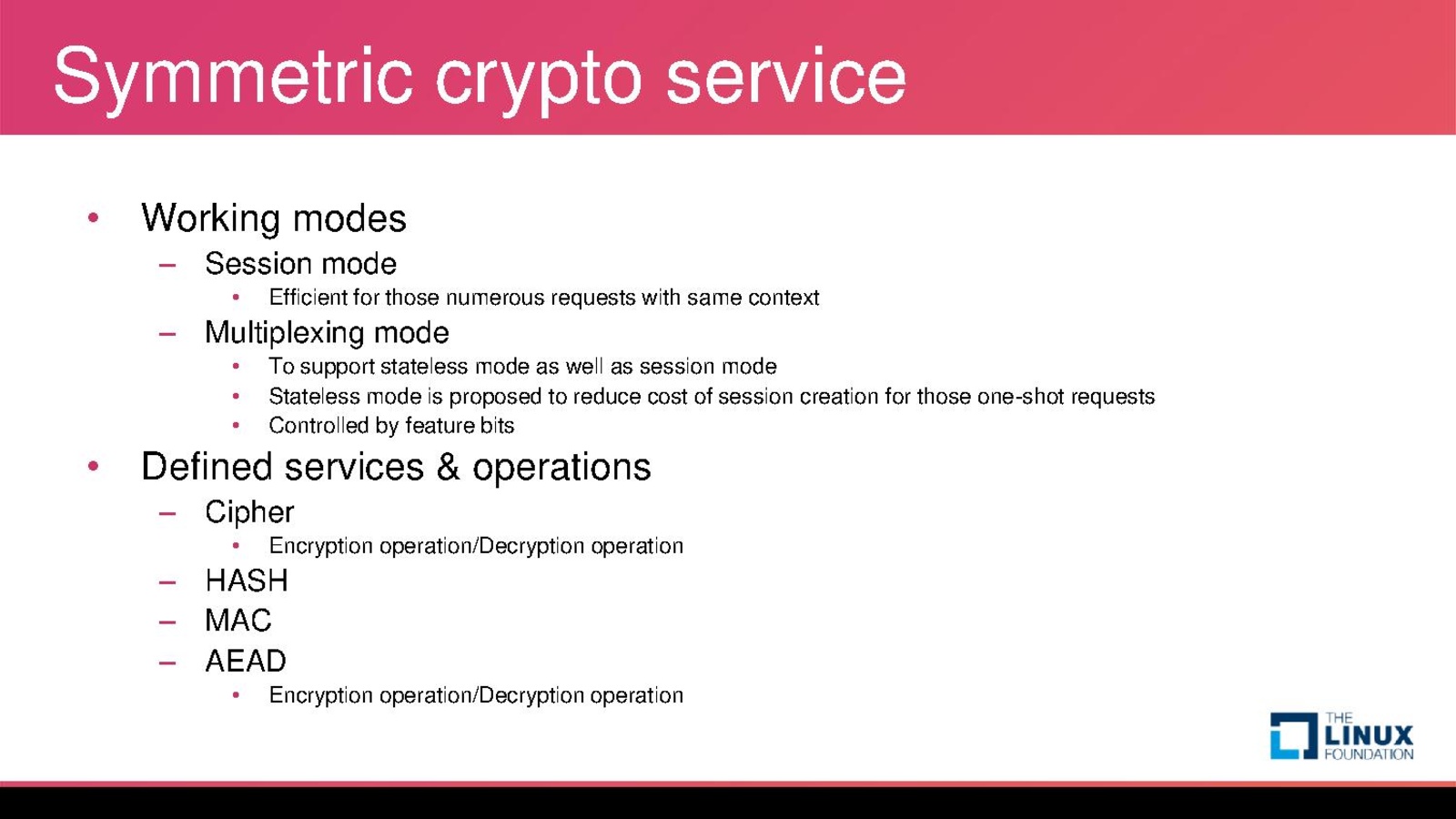 Symmetric crypto service

• Working modes
– Session mode
• Efficient for those numerous requests with same context
– Multiplexing mode
• To support stateless mode as well as session mode
• Stateless mode is proposed to reduce cost of session creation for those one-shot requests
• Controlled by feature bits
• Defined services & operations
– Cipher
• Encryption operation/Decryption operation
– HASH
– MAC
– AEAD
• Encryption operation/Decryption operation

THE LINUX FOUNDATION